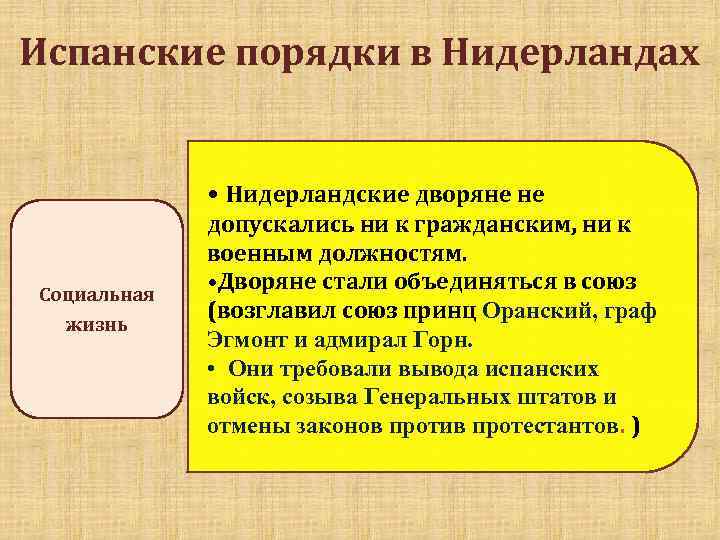 Испанские порядки в Нидерландах

Социальная жизнь

• Нидерландские дворяне не допускались ни к гражданским, ни к военным должностям.
•Дворяне стали объединяться в союз (возглавил союз принц Оранский, граф Эгмонт и адмирал Горн.
• Они требовали вывода испанских войск, созыва Генеральных штатов и отмены законов против протестантов. )